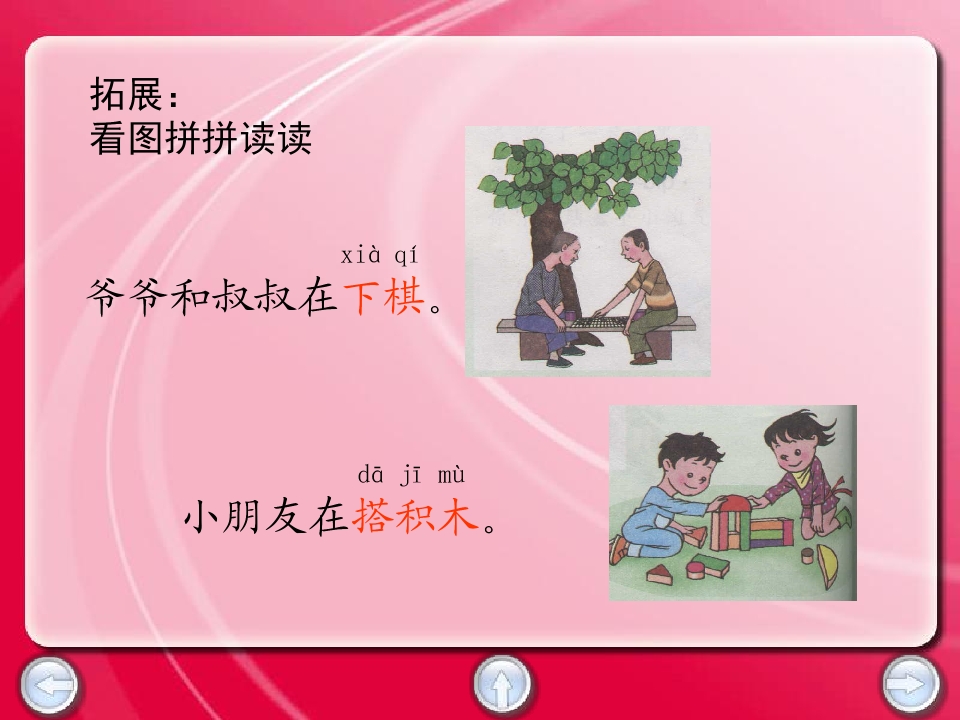 拓展：
看图拼拼读读

xià qí
爷爷和叔叔在下棋。

dā jī mù
小朋友在搭积木。